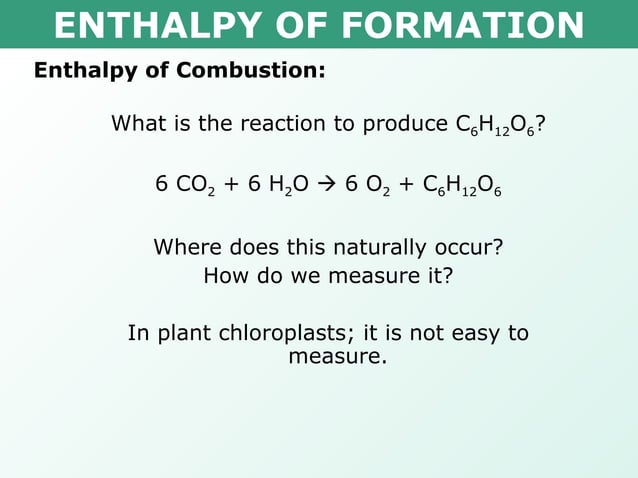 ENTHALPY OF FORMATION

Enthalpy of Combustion:

What is the reaction to produce $C_6H_{12}O_6$?

$6\ CO_2 + 6\ H_2O \rightarrow 6\ O_2 + C_6H_{12}O_6$

Where does this naturally occur?
How do we measure it?

In plant chloroplasts; it is not easy to measure.